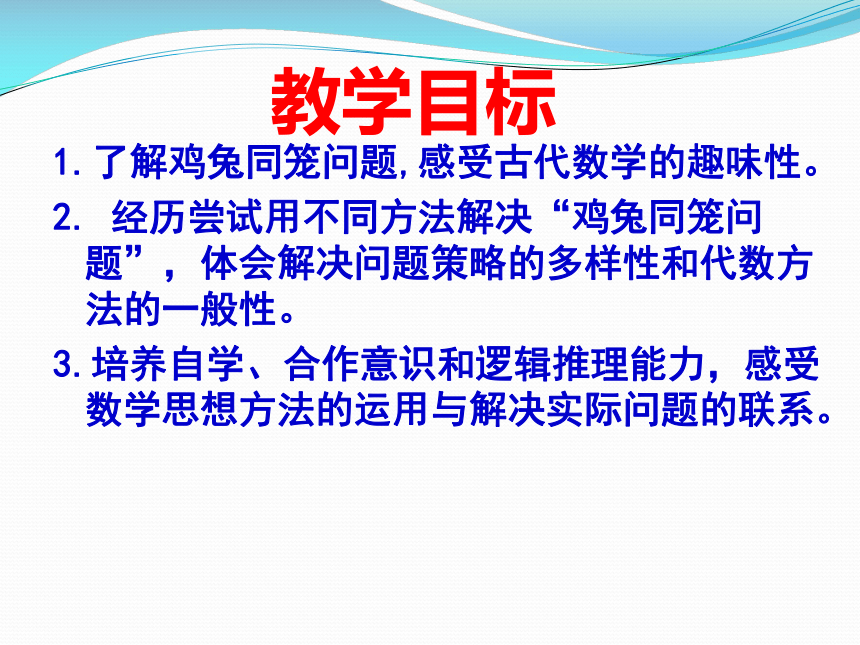 教学目标

1. 了解鸡兔同笼问题，感受古代数学的趣味性。

2. 经历尝试用不同方法解决“鸡兔同笼问题”，体会解决问题策略的多样性和代数方法的一般性。

3. 培养自学、合作意识和逻辑推理能力，感受数学思想方法的运用与解决实际问题的联系。